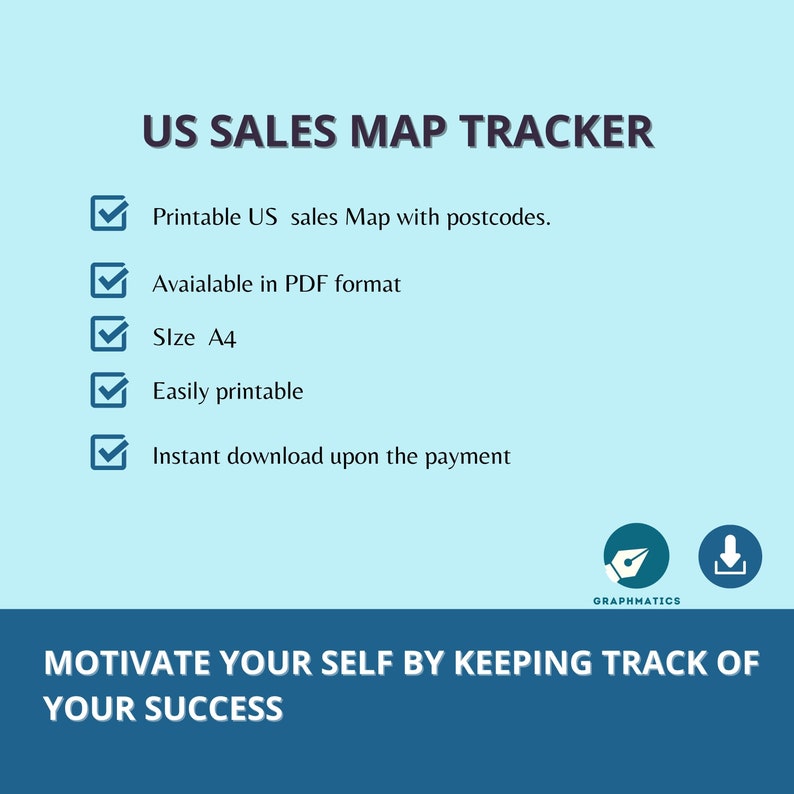 US SALES MAP TRACKER

Printable US sales Map with postcodes.

Avaialable in PDF format

SIze A4

Easily printable

Instant download upon the payment

GRAPHMATICS

MOTIVATE YOUR SELF BY KEEPING TRACK OF YOUR SUCCESS